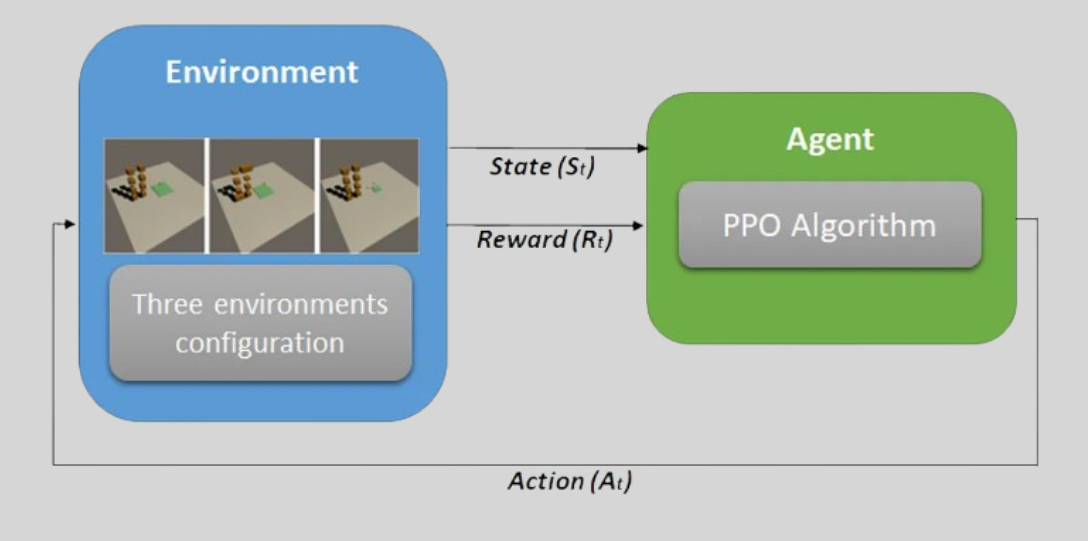 Environment

Three environments configuration

State ($S_t$)

Reward ($R_t$)

Agent

PPO Algorithm

Action ($A_t$)